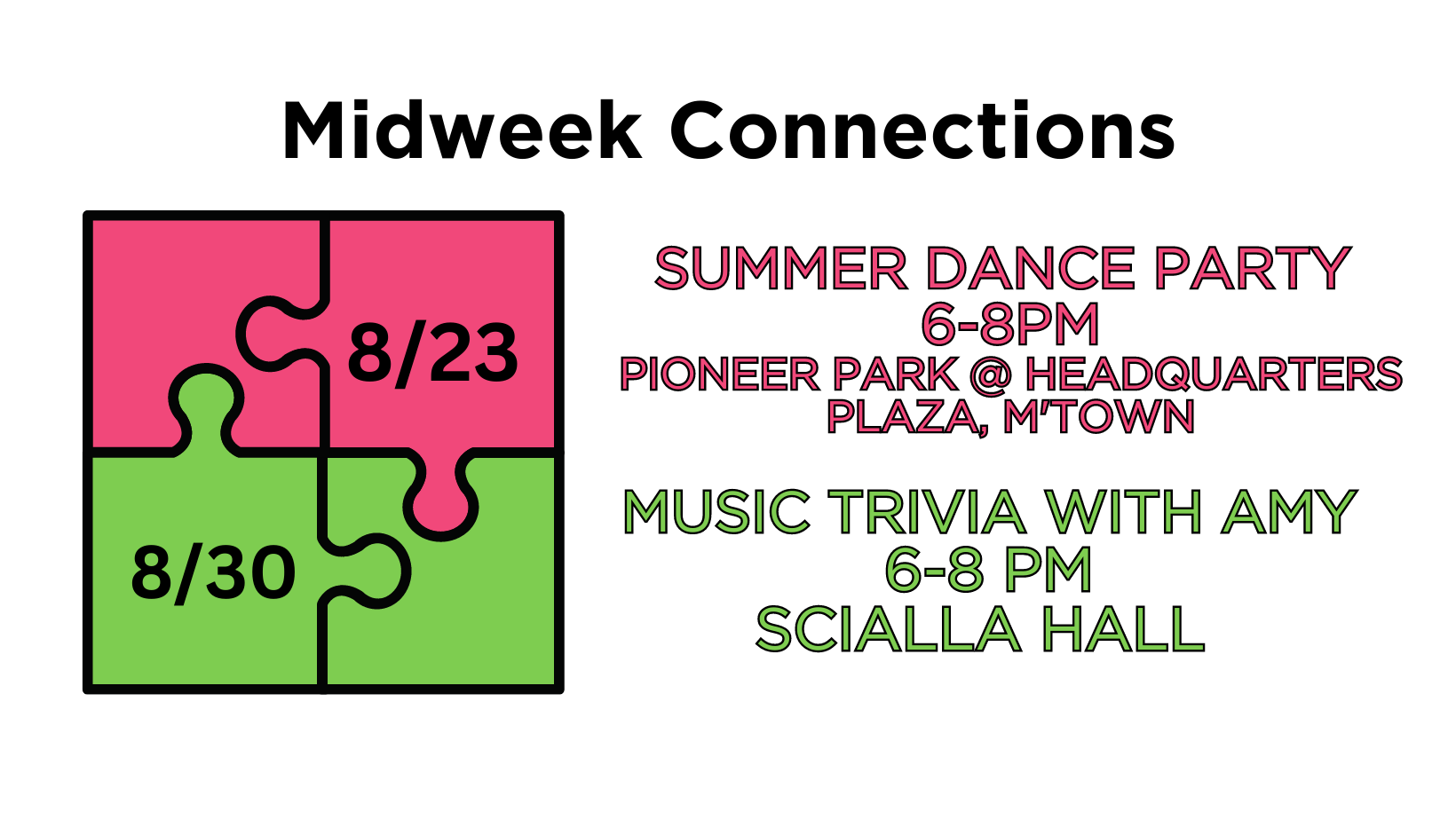 Midweek Connections

8/23

8/30

SUMMER DANCE PARTY
6-8PM
PIONEER PARK @ HEADQUARTERS PLAZA, M'TOWN

MUSIC TRIVIA WITH AMY
6-8 PM
SCIALLA HALL